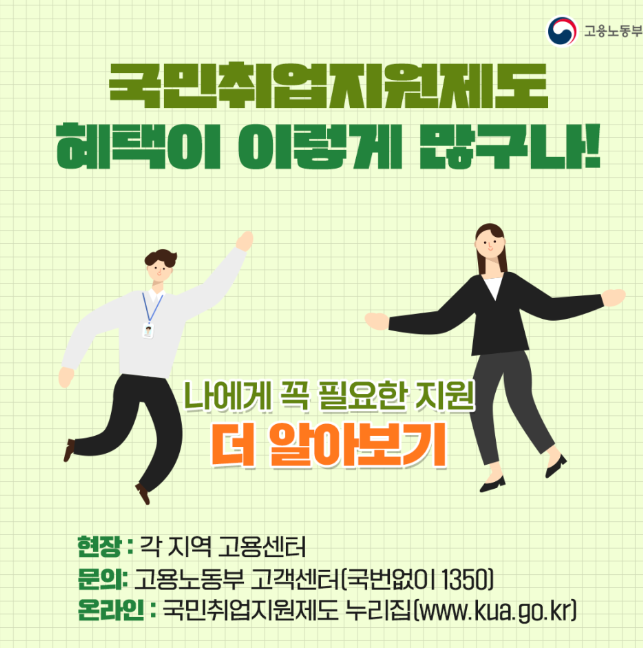 고용노동부

국민취업지원제도
혜택이 이렇게 많구나!

나에게 꼭 필요한 지원
더 알아보기

현장 : 각 지역 고용센터
문의: 고용노동부 고객센터(국번없이 1350)
온라인 : 국민취업지원제도 누리집(www.kua.go.kr)